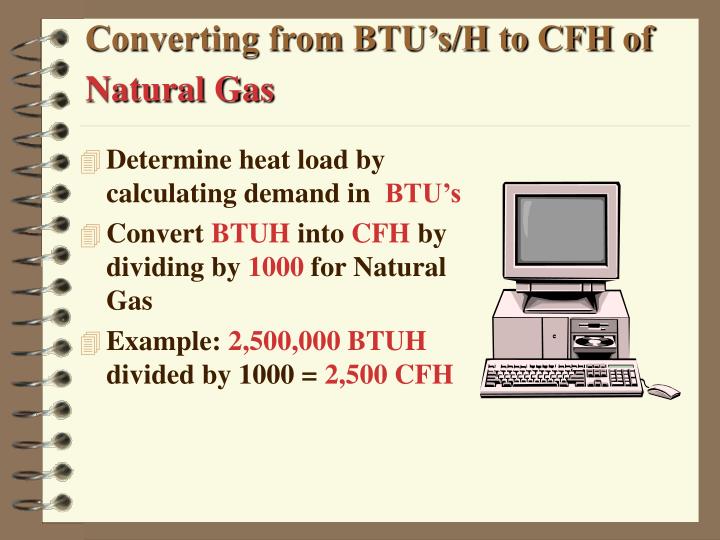 Converting from BTU's/H to CFH of Natural Gas

Determine heat load by calculating demand in BTU's

Convert BTUH into CFH by dividing by 1000 for Natural Gas

Example: 2,500,000 BTUH divided by 1000 = 2,500 CFH